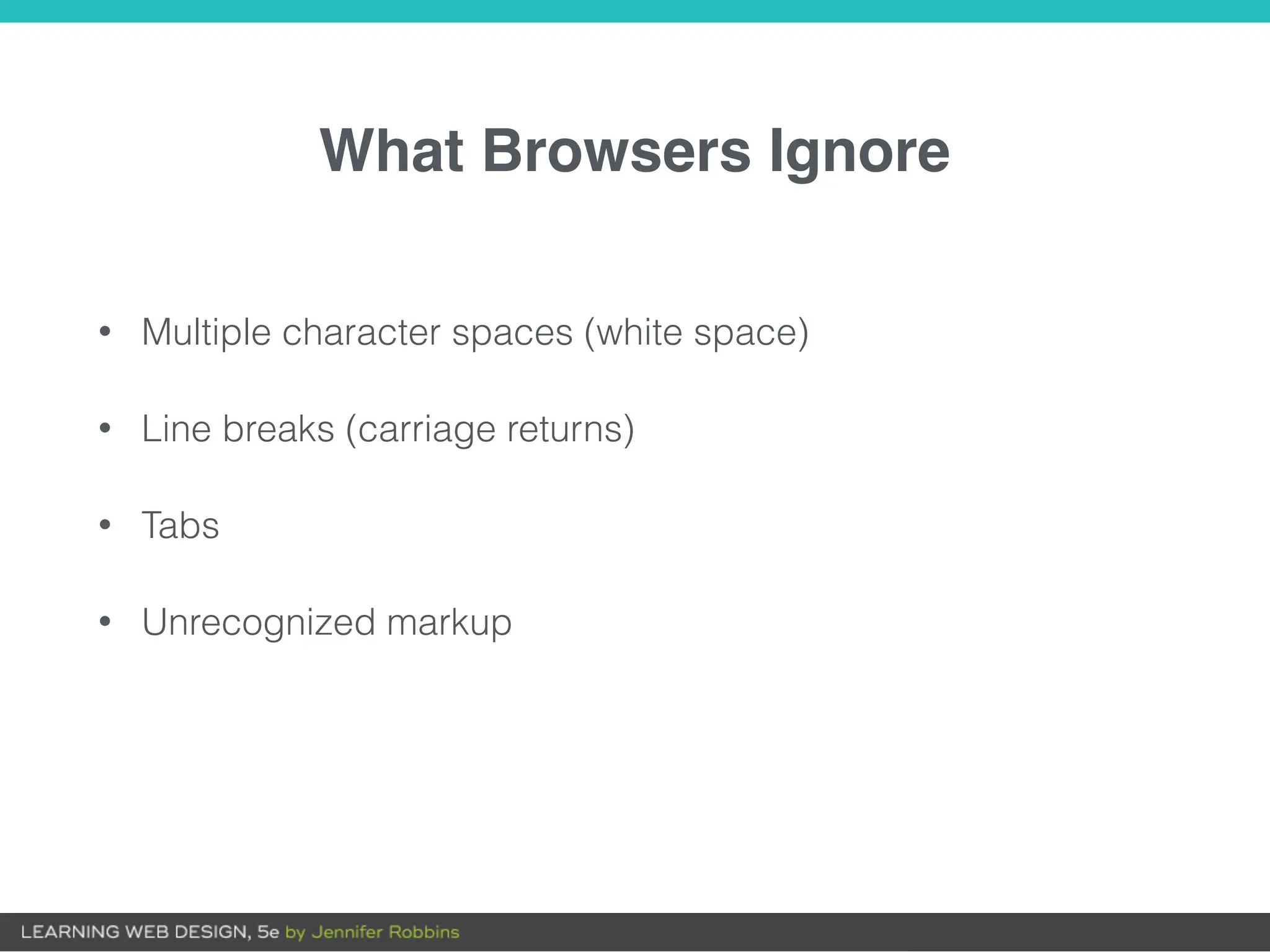 What Browsers Ignore

• Multiple character spaces (white space)

• Line breaks (carriage returns)

• Tabs

• Unrecognized markup

LEARNING WEB DESIGN, 5e by Jennifer Robbins